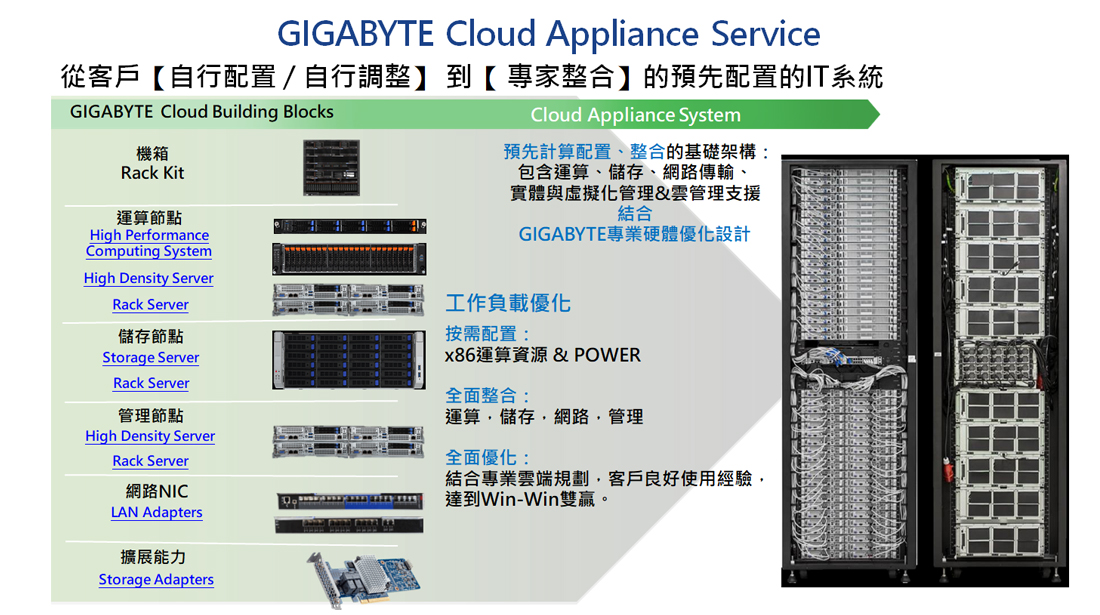 GIGABYTE Cloud Appliance Service

從客戶【自行配置 / 自行調整】 到【 專家整合】的預先配置的IT系統

GIGABYTE Cloud Building Blocks

Cloud Appliance System

機箱
Rack Kit

運算節點
High Performance Computing System
High Density Server
Rack Server

儲存節點
Storage Server
Rack Server

管理節點
High Density Server
Rack Server

網路NIC
LAN Adapters

擴展能力
Storage Adapters

預先計算配置、整合的基礎架構：
包含運算、儲存、網路傳輸、
實體與虛擬化管理&雲管理支援
結合
GIGABYTE專業硬體優化設計

工作負載優化

按需配置：
x86運算資源 & POWER

全面整合：
運算，儲存，網路，管理

全面優化：
結合專業雲端規劃，客戶良好使用經驗，達到Win-Win雙贏。